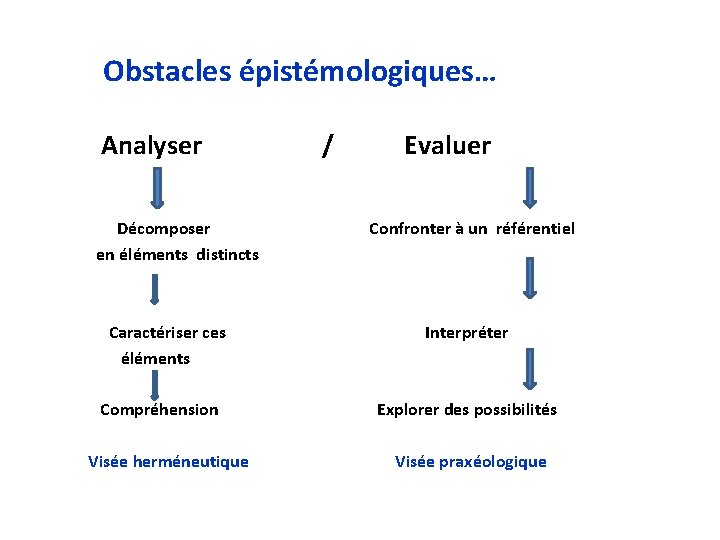 Obstacles épistémologiques…

Analyser / Evaluer

Décomposer en éléments distincts

Caractériser ces éléments

Compréhension

Visée herméneutique

Confronter à un référentiel

Interpréter

Explorer des possibilités

Visée praxéologique